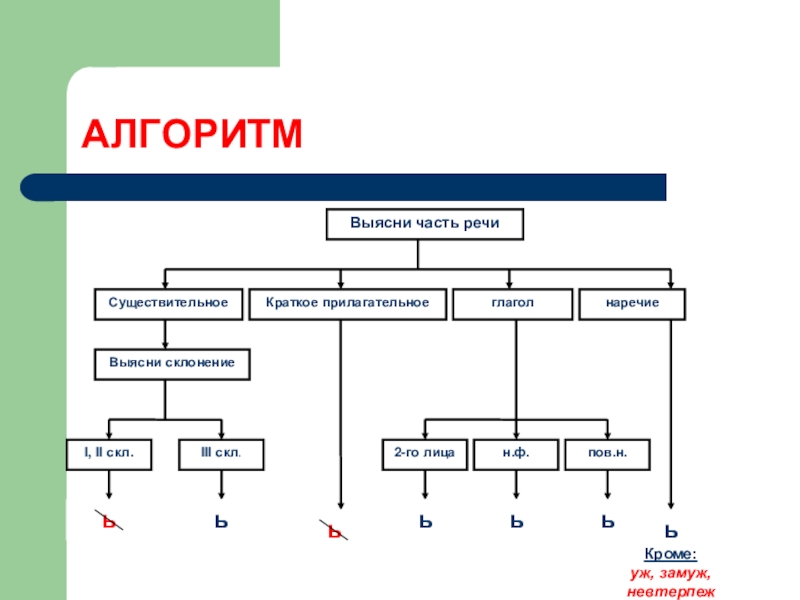 АЛГОРИТМ

Выясни часть речи

Существительное

Краткое прилагательное

глагол

наречие

Выясни склонение

I, II скл.

III скл.

2-го лица

н.ф.

пов.н.

Ь

Ь

Ь

Ь

Ь

Ь

Ь

Кроме:
уж, замуж,
невтерпеж